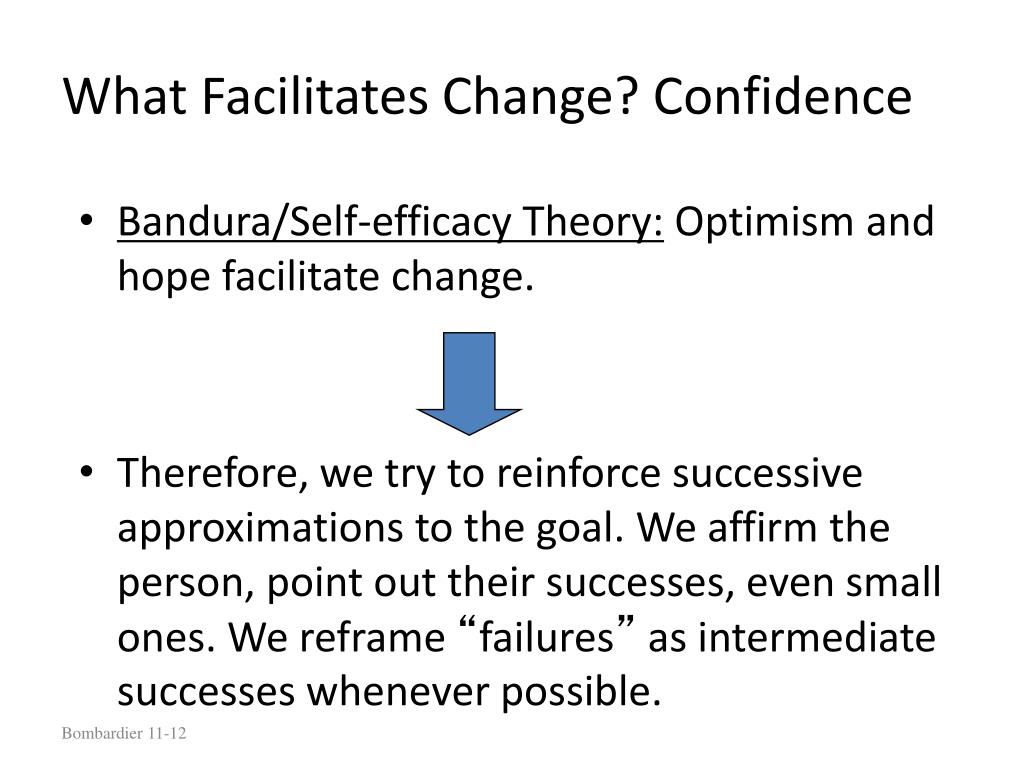 What Facilitates Change? Confidence

• Bandura/Self-efficacy Theory: Optimism and hope facilitate change.

• Therefore, we try to reinforce successive approximations to the goal. We affirm the person, point out their successes, even small ones. We reframe “failures” as intermediate successes whenever possible.

Bombardier 11-12